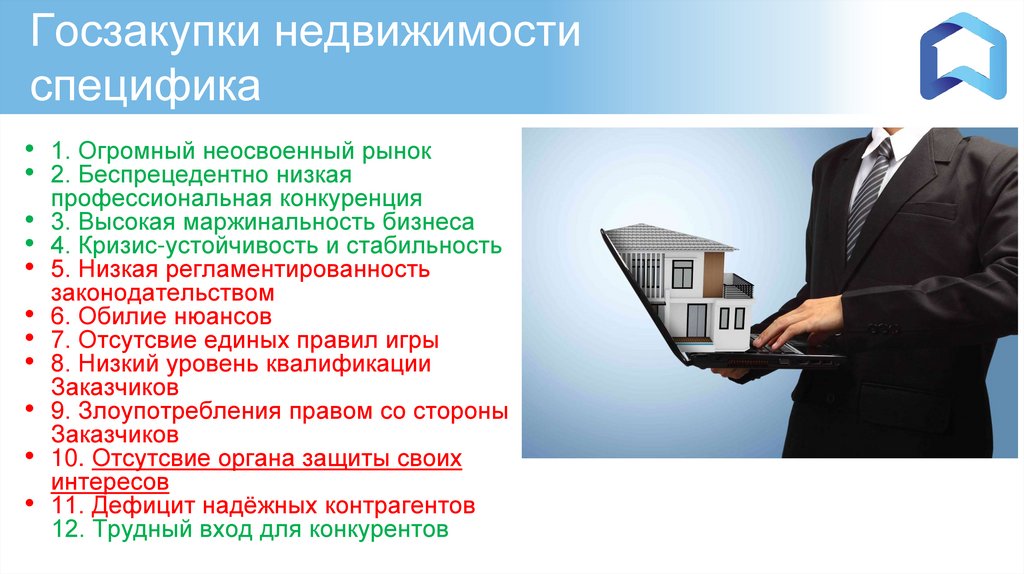 Госзакупки недвижимости специфика

• 1. Огромный неосвоенный рынок
• 2. Беспрецедентно низкая профессиональная конкуренция
• 3. Высокая маржинальность бизнеса
• 4. Кризис-устойчивость и стабильность
• 5. Низкая регламентированность законодательством
• 6. Обилие нюансов
• 7. Отсутсвие единых правил игры
• 8. Низкий уровень квалификации Заказчиков
• 9. Злоупотребления правом со стороны Заказчиков
• 10. Отсутсвие органа защиты своих интересов
• 11. Дефицит надёжных контрагентов
12. Трудный вход для конкурентов